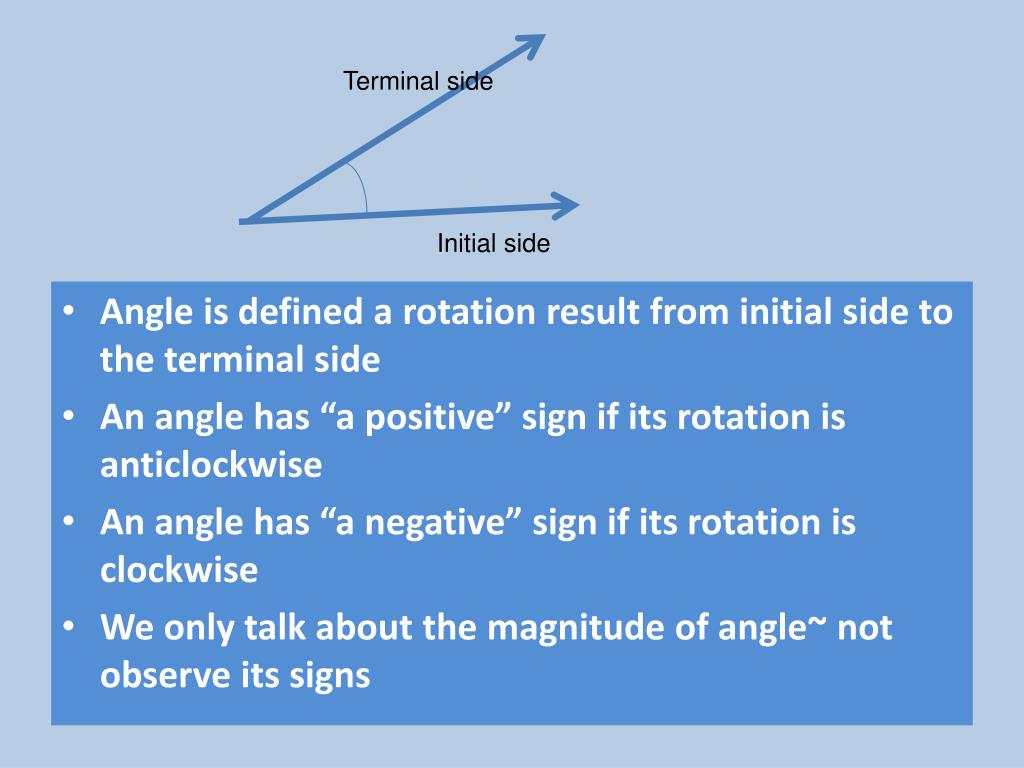 Terminal side

Initial side

• Angle is defined a rotation result from initial side to the terminal side
• An angle has “a positive” sign if its rotation is anticlockwise
• An angle has “a negative” sign if its rotation is clockwise
• We only talk about the magnitude of angle~ not observe its signs